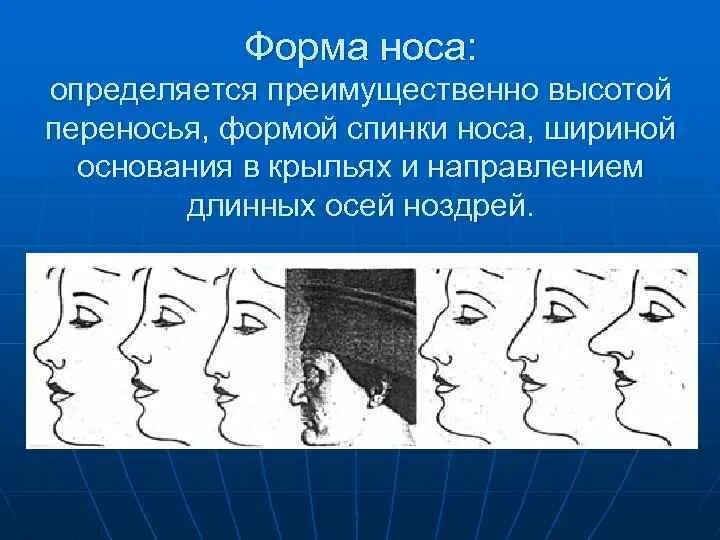 Форма носа:
определяется преимущественно высотой переносья, формой спинки носа, шириной основания в крыльях и направлением длинных осей ноздрей.